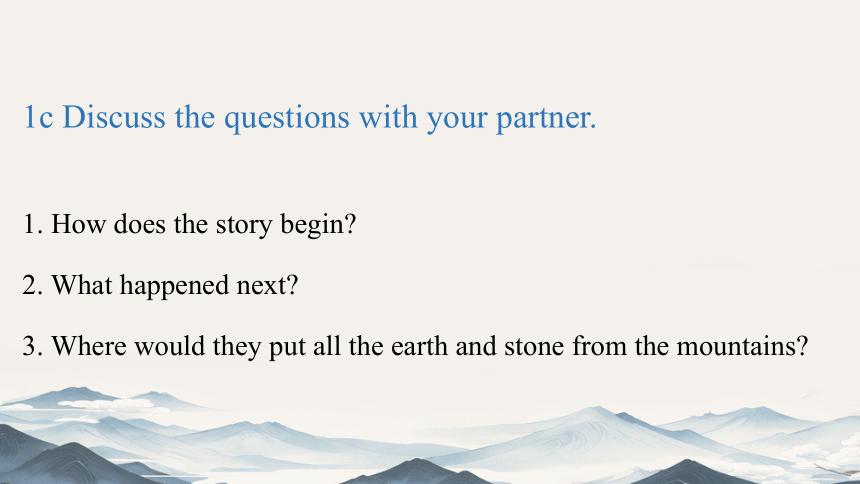 1c Discuss the questions with your partner.

1. How does the story begin?

2. What happened next?

3. Where would they put all the earth and stone from the mountains?